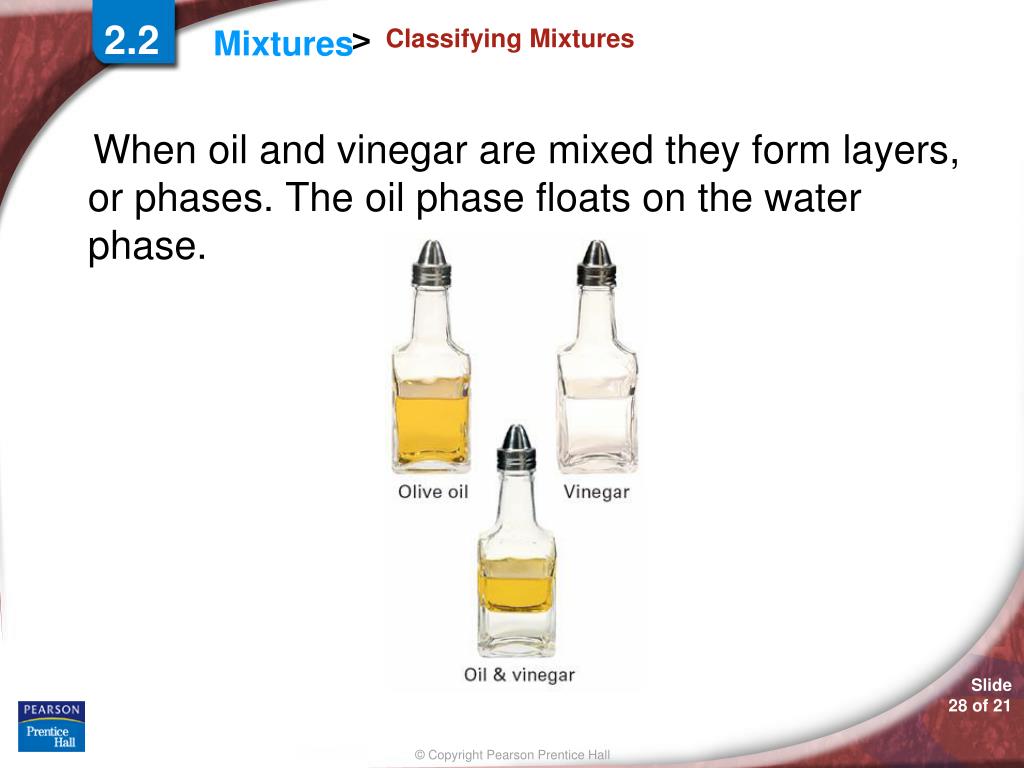 2.2

Mixtures> Classifying Mixtures

When oil and vinegar are mixed they form layers, or phases. The oil phase floats on the water phase.

Olive oil

Vinegar

Oil & vinegar

PEARSON
Prentice Hall

Slide 28 of 21

© Copyright Pearson Prentice Hall